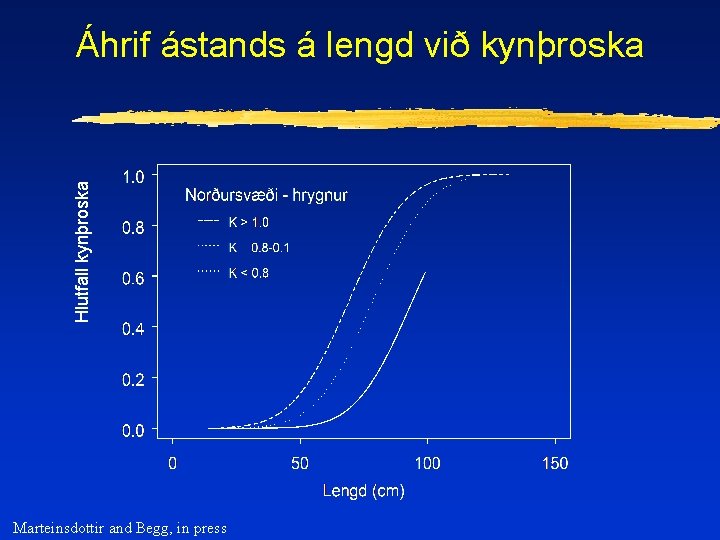 Áhrif ástands á lengd við kynþroska

Hlutfall kynþroska

1.0
0.8
0.6
0.4
0.2
0.0

Norðursvæði - hrygnur
K > 1.0
K 0.8-0.1
K < 0.8

0
50
100
150

Lengd (cm)

Marteinsdottir and Begg, in press